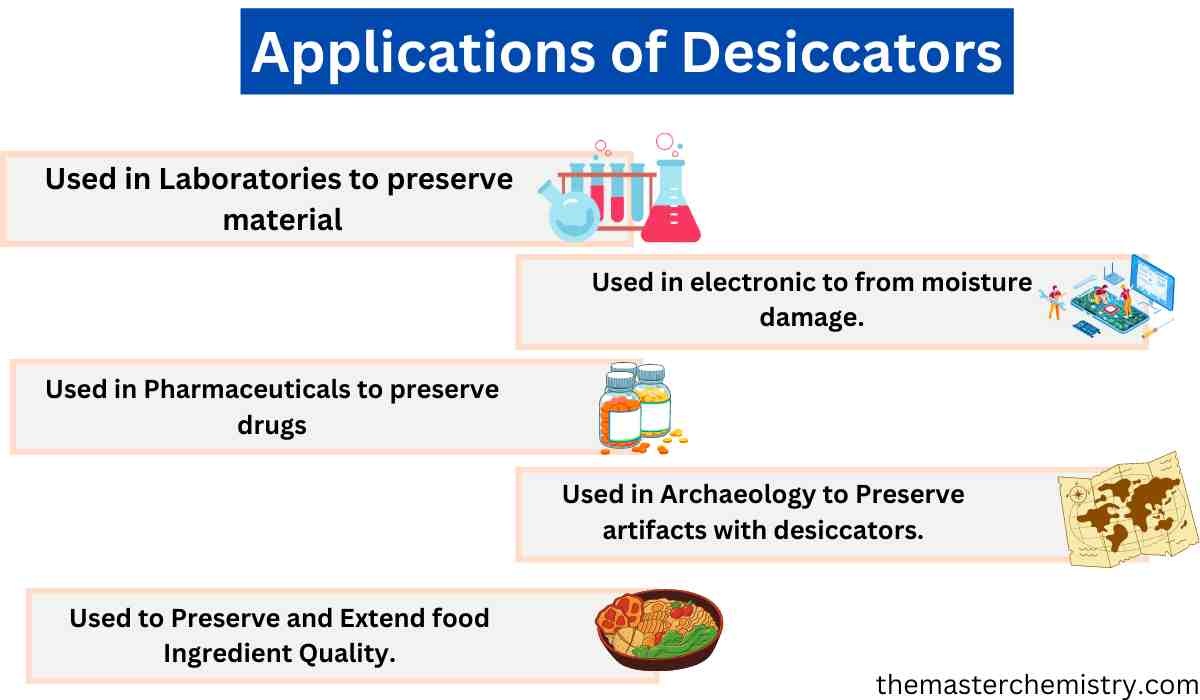 Applications of Desiccators

Used in Laboratories to preserve material

Used in electronic to from moisture damage.

Used in Pharmaceuticals to preserve drugs

Used in Archaeology to Preserve artifacts with desiccators.

Used to Preserve and Extend food Ingredient Quality.

themasterchemistry.com